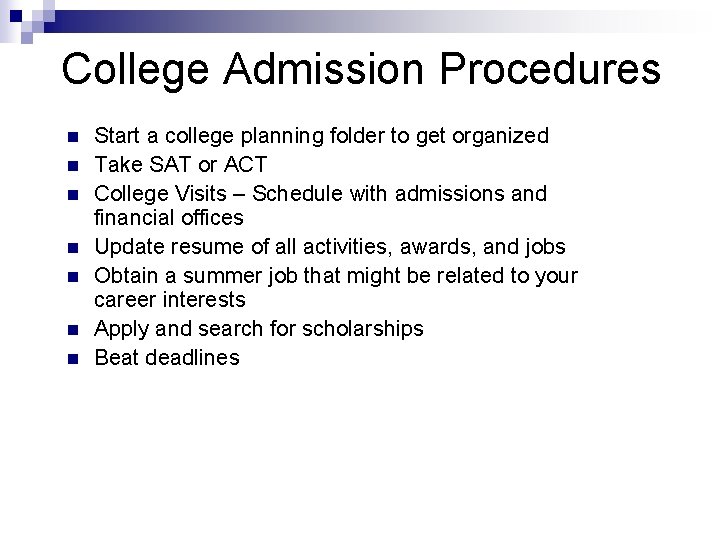 College Admission Procedures

- Start a college planning folder to get organized
- Take SAT or ACT
- College Visits – Schedule with admissions and financial offices
- Update resume of all activities, awards, and jobs
- Obtain a summer job that might be related to your career interests
- Apply and search for scholarships
- Beat deadlines